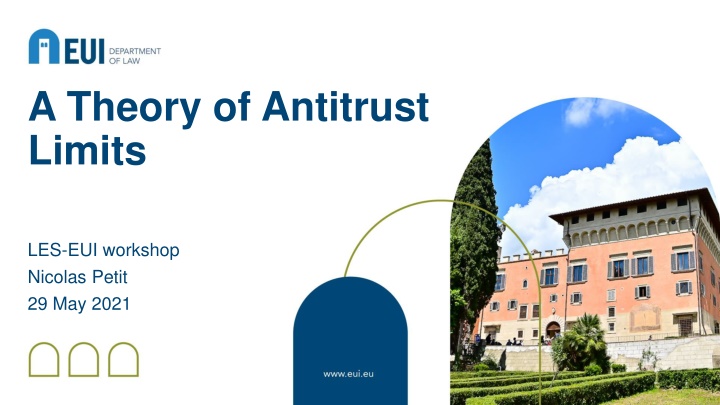 EUI DEPARTMENT OF LAW

A Theory of Antitrust Limits

LES-EUI workshop
Nicolas Petit
29 May 2021

www.eui.eu